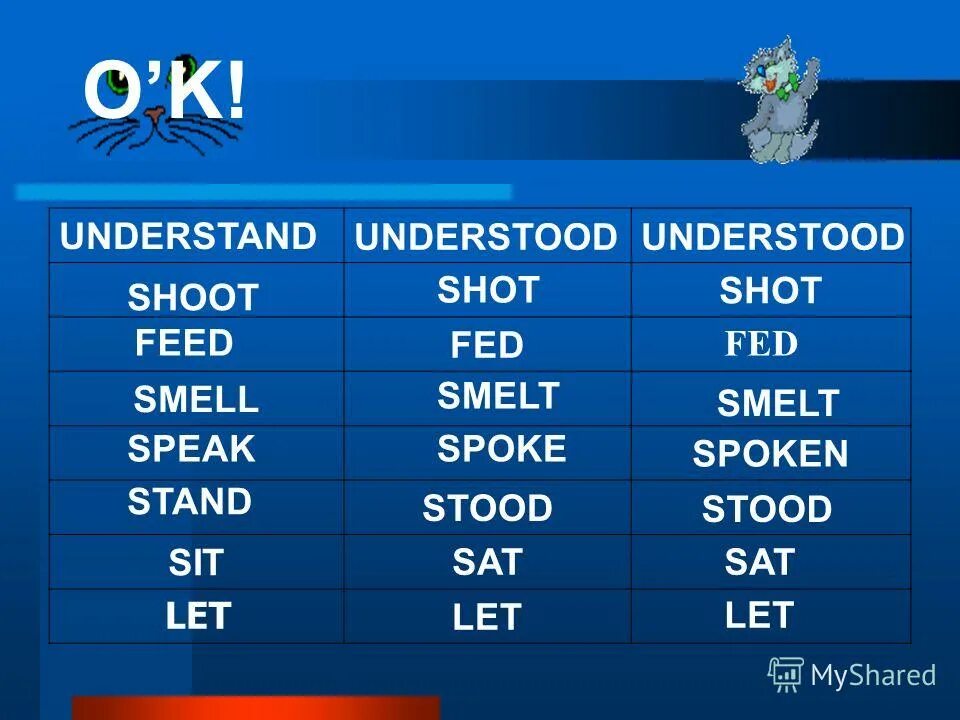 O'K!

| UNDERSTAND | UNDERSTOOD | UNDERSTOOD |
|---|---|---|
| SHOOT | SHOT | SHOT |
| FEED | FED | FED |
| SMELL | SMELT | SMELT |
| SPEAK | SPOKE | SPOKEN |
| STAND | STOOD | STOOD |
| SIT | SAT | SAT |
| LET | LET | LET |

MyShared